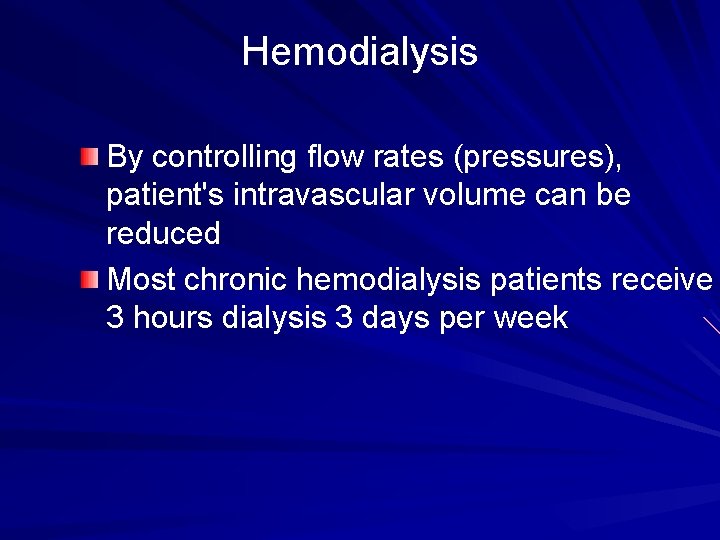 Hemodialysis

By controlling flow rates (pressures), patient's intravascular volume can be reduced

Most chronic hemodialysis patients receive 3 hours dialysis 3 days per week